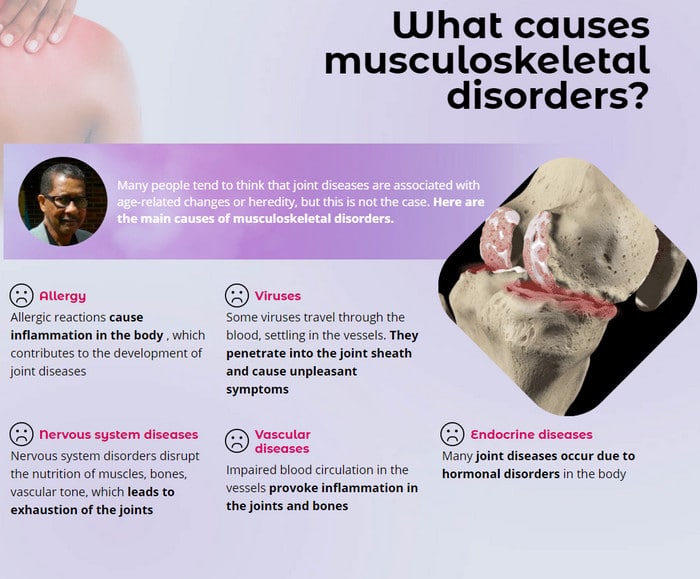 What causes musculoskeletal disorders?

Many people tend to think that joint diseases are associated with age-related changes or heredity, but this is not the case. Here are the main causes of musculoskeletal disorders.

Allergy
Allergic reactions cause inflammation in the body , which contributes to the development of joint diseases

Viruses
Some viruses travel through the blood, settling in the vessels. They penetrate into the joint sheath and cause unpleasant symptoms

Nervous system diseases
Nervous system disorders disrupt the nutrition of muscles, bones, vascular tone, which leads to exhaustion of the joints

Vascular diseases
Impaired blood circulation in the vessels provoke inflammation in the joints and bones

Endocrine diseases
Many joint diseases occur due to hormonal disorders in the body